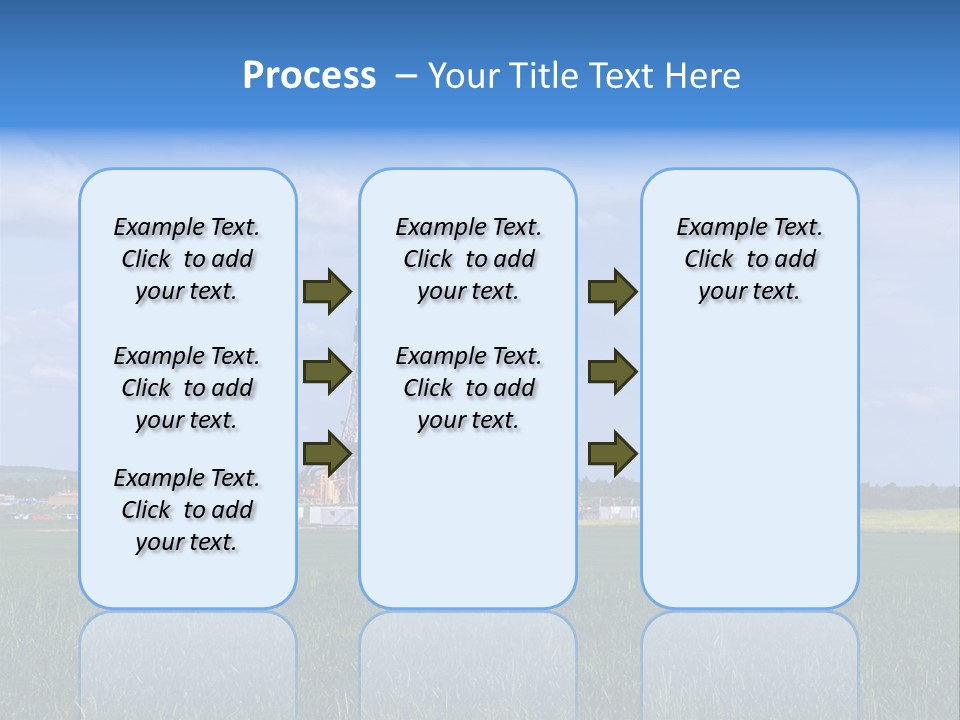 Process – Your Title Text Here

Example Text. Click to add your text.

Example Text. Click to add your text.

Example Text. Click to add your text.

Example Text. Click to add your text.

Example Text. Click to add your text.

Example Text. Click to add your text.